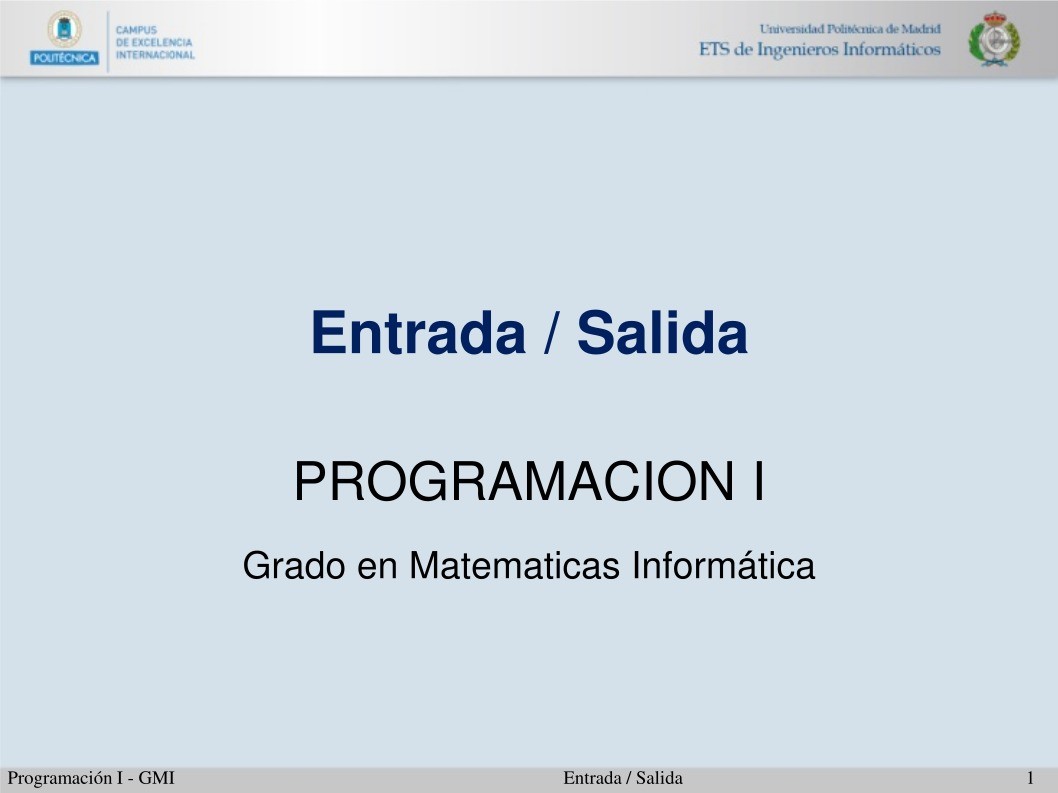 POLITÉCNICA

CAMPUS DE EXCELENCIA INTERNACIONAL

Universidad Politécnica de Madrid
ETS de Ingenieros Informáticos

Entrada / Salida

PROGRAMACION I

Grado en Matematicas Informática

Programación I - GMI

Entrada / Salida

1